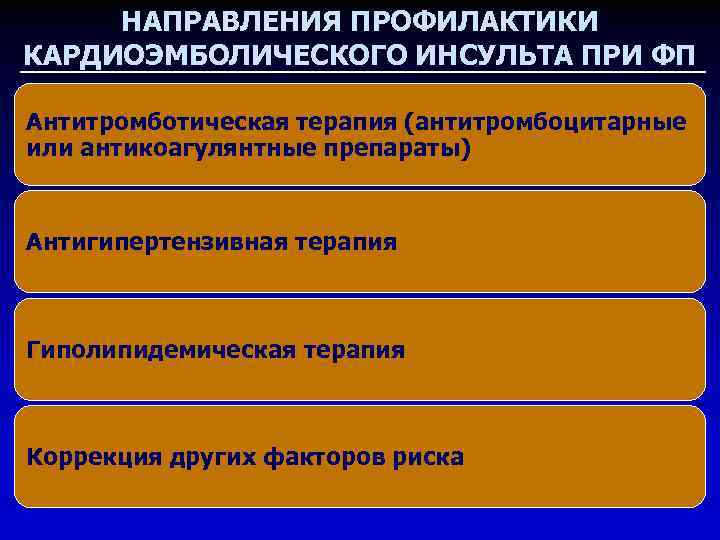 НАПРАВЛЕНИЯ ПРОФИЛАКТИКИ КАРДИОЭМБОЛИЧЕСКОГО ИНСУЛЬТА ПРИ ФП

Антитромботическая терапия (антитромбоцитарные или антикоагулянтные препараты)

Антигипертензивная терапия

Гиполипидемическая терапия

Коррекция других факторов риска